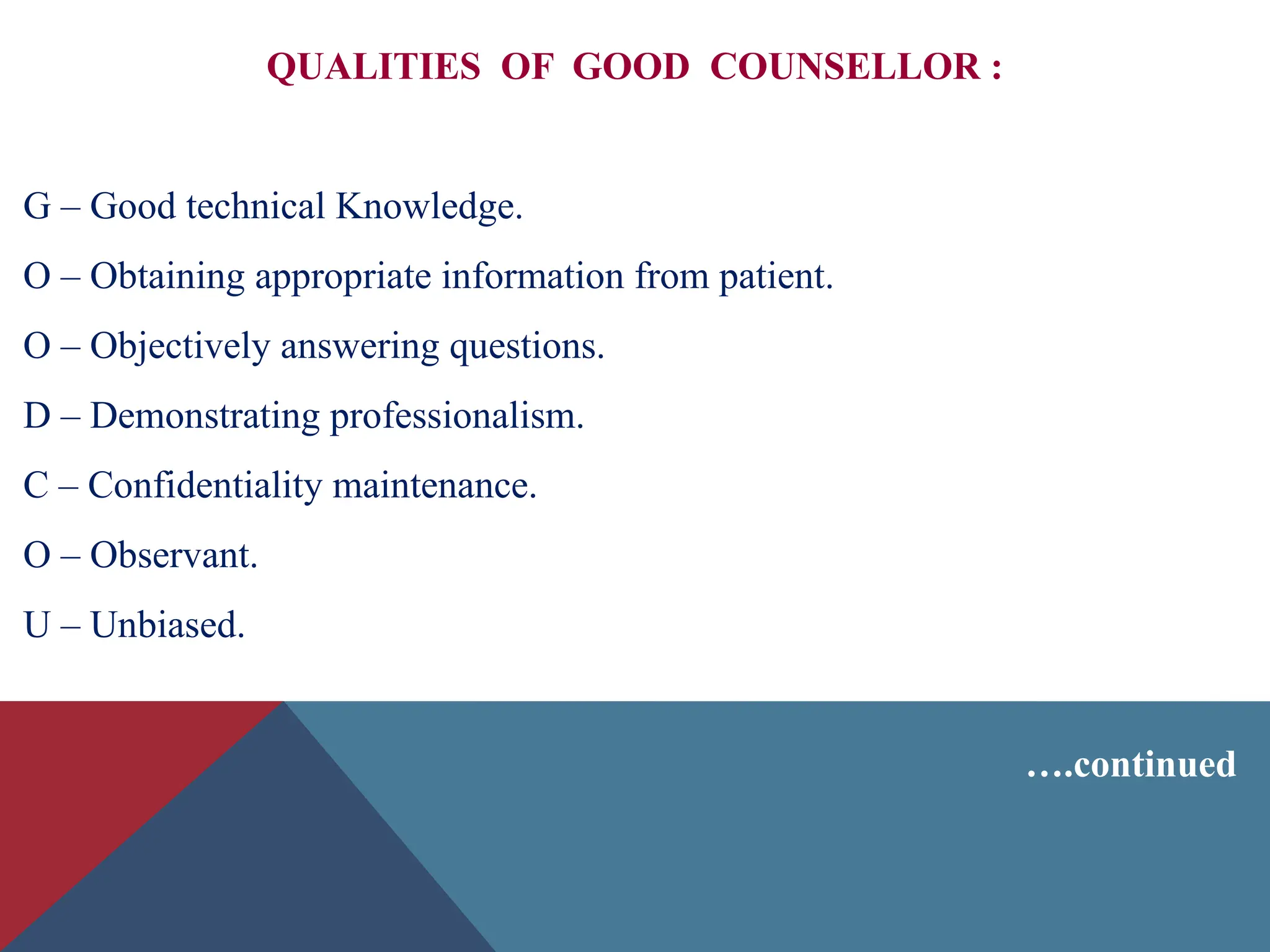 QUALITIES OF GOOD COUNSELLOR :

G – Good technical Knowledge.

O – Obtaining appropriate information from patient.

O – Objectively answering questions.

D – Demonstrating professionalism.

C – Confidentiality maintenance.

O – Observant.

U – Unbiased.

….continued